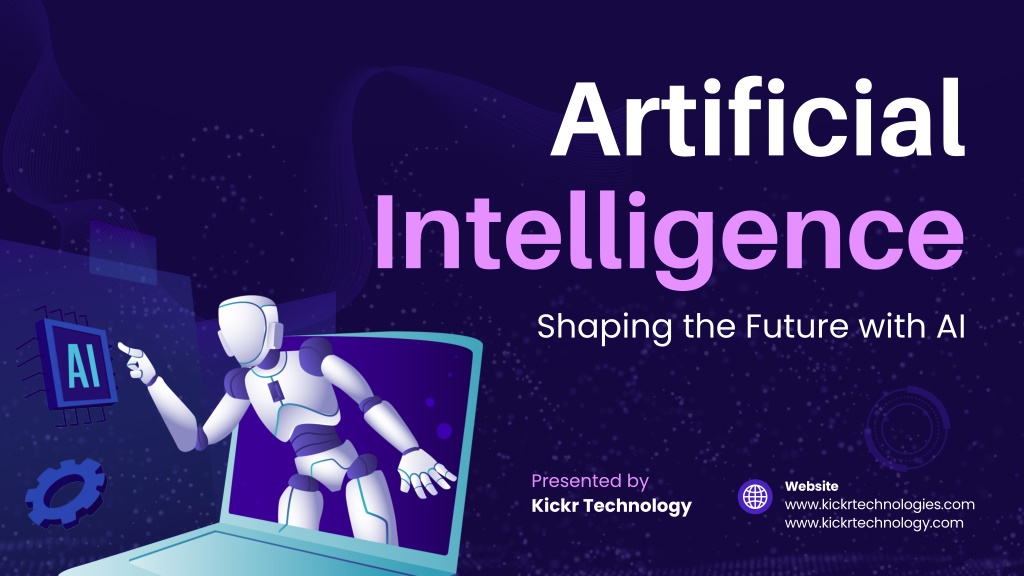 Artificial Intelligence

Shaping the Future with AI

AI

Presented by
Kickr Technology

Website
www.kickrtechnologies.com
www.kickrtechnology.com